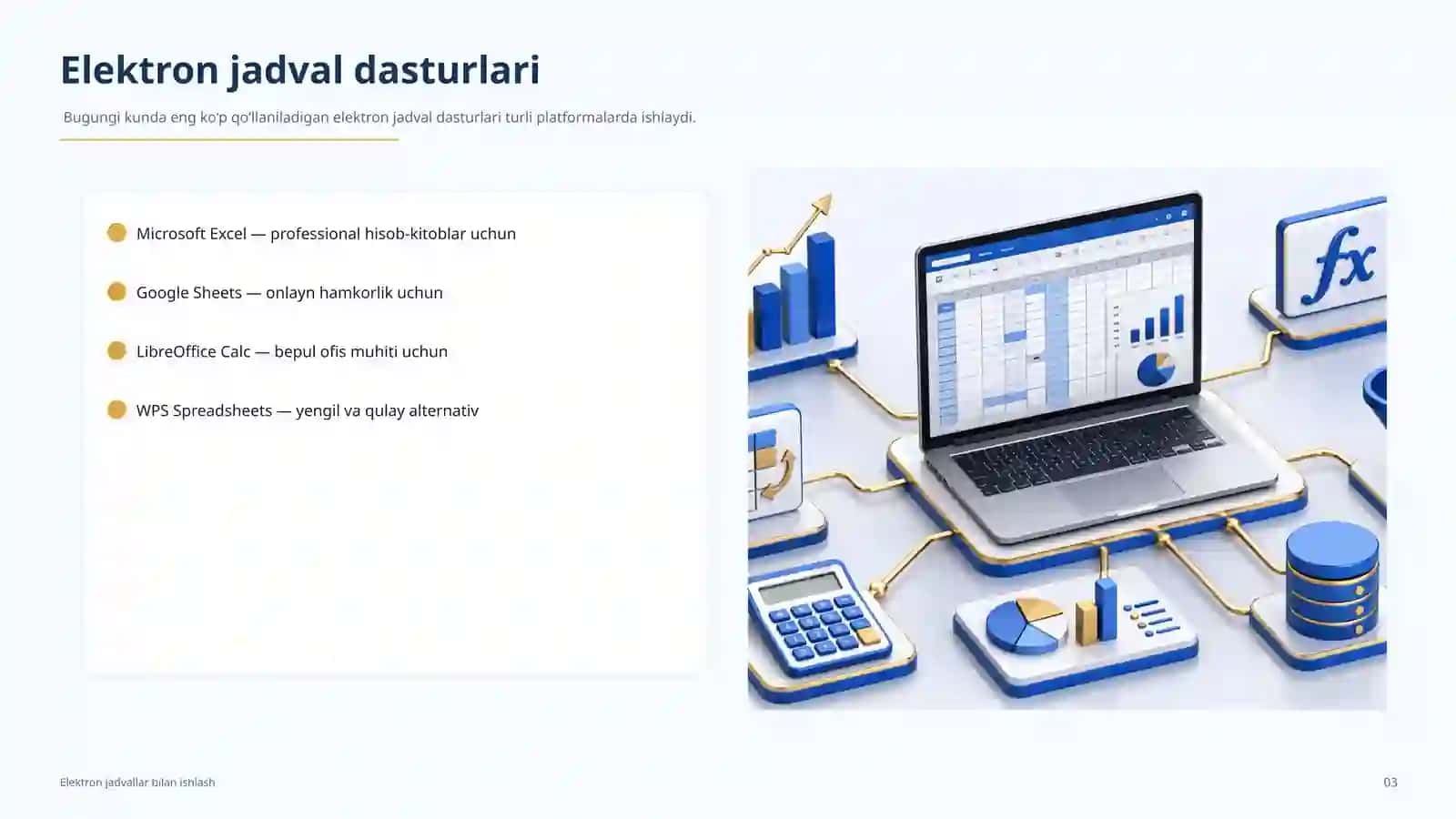 Elektron jadval dasturlari

Bugungi kunda eng ko'p qo'llaniladigan elektron jadval dasturlari turli platformalarda ishlaydi.

Microsoft Excel — professional hisob-kitoblar uchun

Google Sheets — onlayn hamkorlik uchun

LibreOffice Calc — bepul ofis muhiti uchun

WPS Spreadsheets — yengil va qulay alternativ

$fx$

Elektron jadvallar bilan ishlash

03